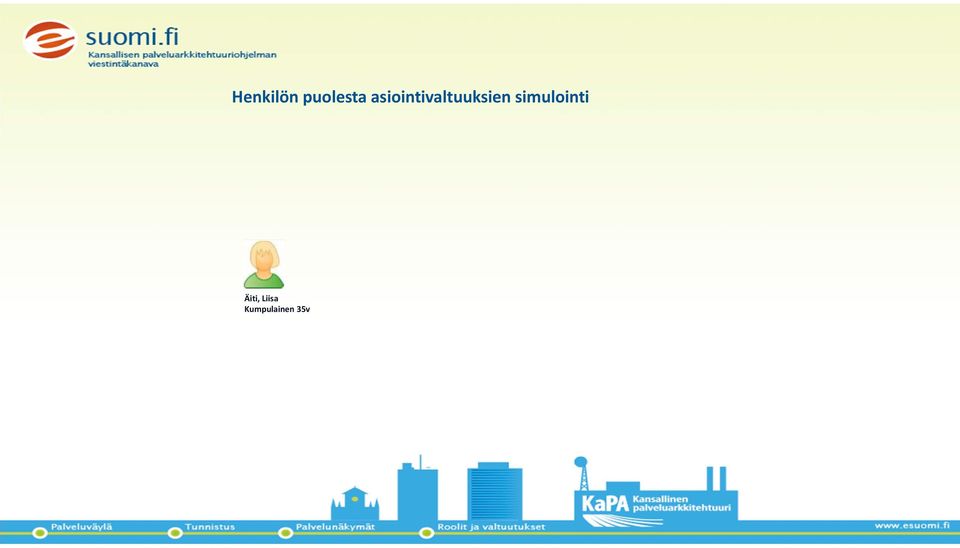 suomi.fi
Kansallisen palveluarkkitehtuuriohjelman viestintäkanava

Henkilön puolesta asiointivaltuuksien simulointi

Äiti, Liisa
Kumpulainen 35v

KaPA Kansallinen palveluarkkitehtuuri

Palveluväylä
Tunnistus
Palvelunäkymät
Roolit ja valtuutukset
www.esuomi.fi